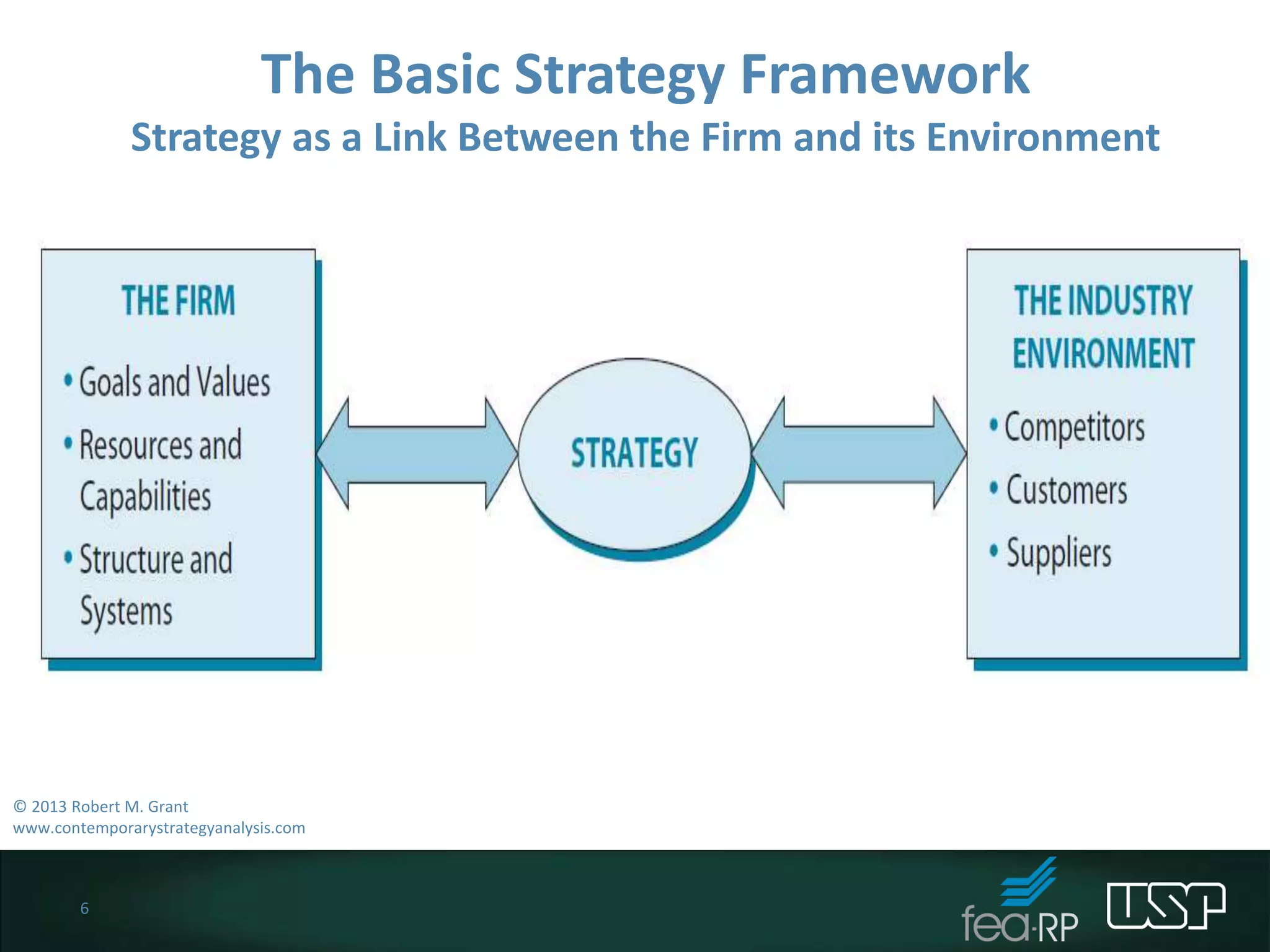 The Basic Strategy Framework
Strategy as a Link Between the Firm and its Environment

THE FIRM
• Goals and Values
• Resources and Capabilities
• Structure and Systems

STRATEGY

THE INDUSTRY ENVIRONMENT
• Competitors
• Customers
• Suppliers

© 2013 Robert M. Grant
www.contemporarystrategyanalysis.com

6

fea-RP USP